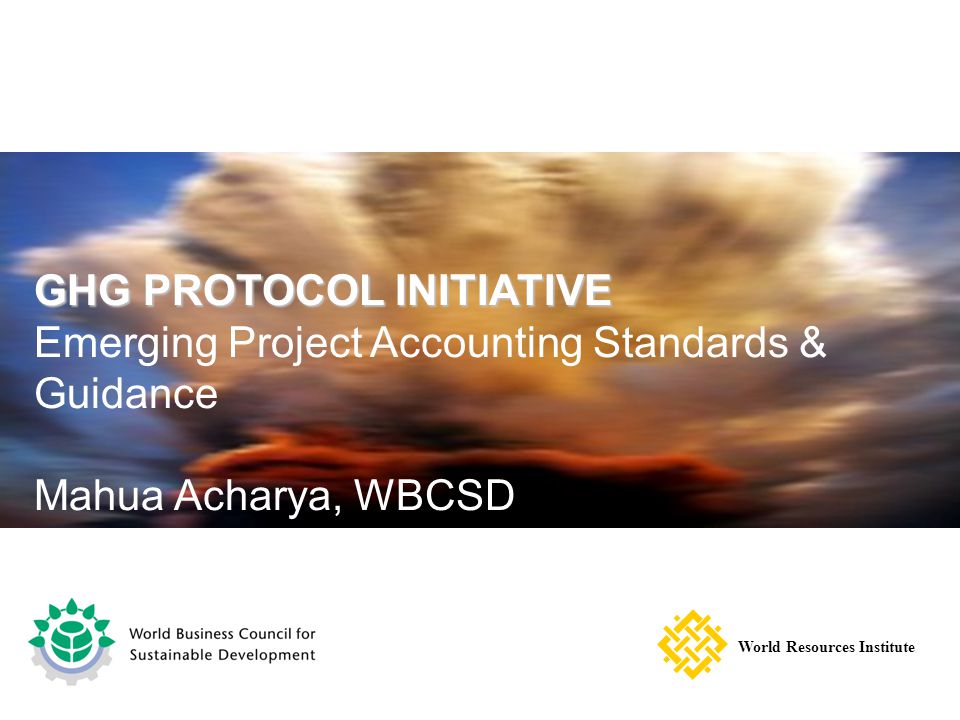 GHG PROTOCOL INITIATIVE
Emerging Project Accounting Standards & Guidance

Mahua Acharya, WBCSD

World Business Council for Sustainable Development

World Resources Institute